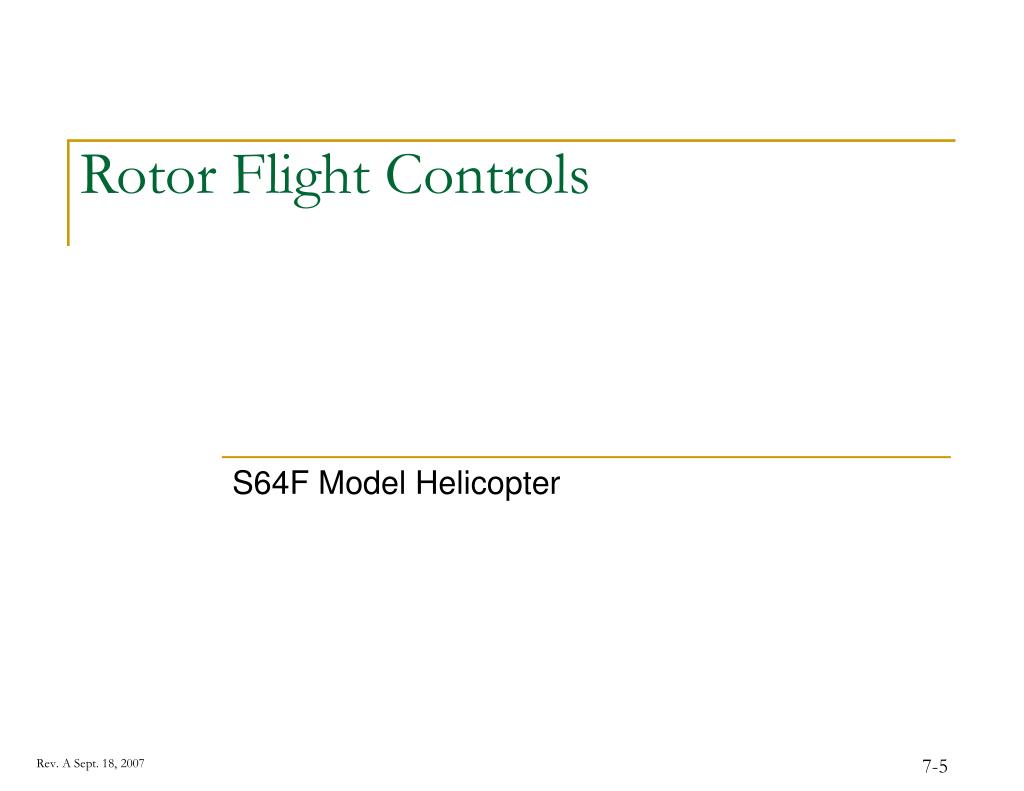 Rotor Flight Controls

S64F Model Helicopter

Rev. A Sept. 18, 2007

7-5